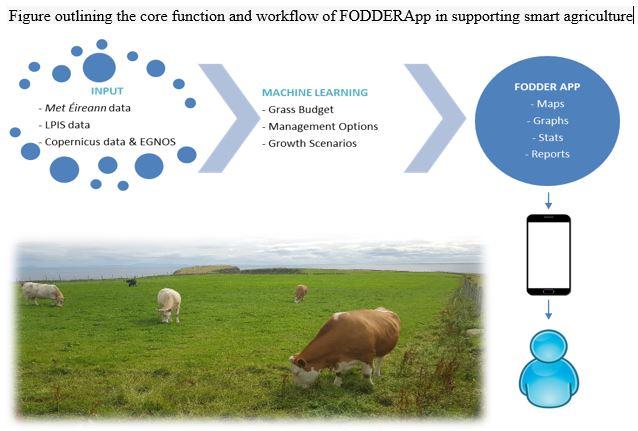 Figure outlining the core function and workflow of FODDERApp in supporting smart agriculture

INPUT
- Met Éireann data
- LPIS data
- Copernicus data & EGNOS

MACHINE LEARNING
- Grass Budget
- Management Options
- Growth Scenarios

FODDER APP
- Maps
- Graphs
- Stats
- Reports